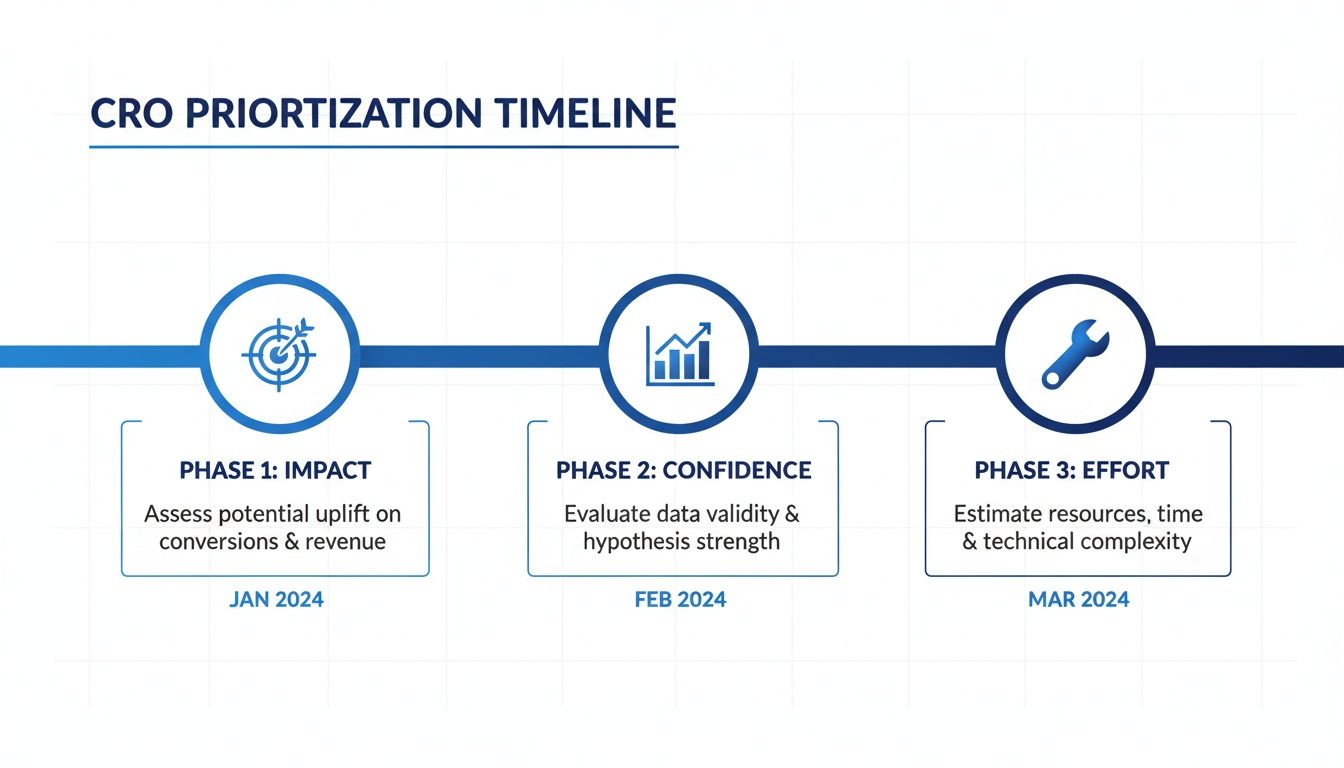 CRO PRIORTIZATION TIMELINE

PHASE 1: IMPACT
Assess potential uplift on conversions & revenue
JAN 2024

PHASE 2: CONFIDENCE
Evaluate data validity & hypothesis strength
FEB 2024

PHASE 3: EFFORT
Estimate resources, time & technical complexity
MAR 2024